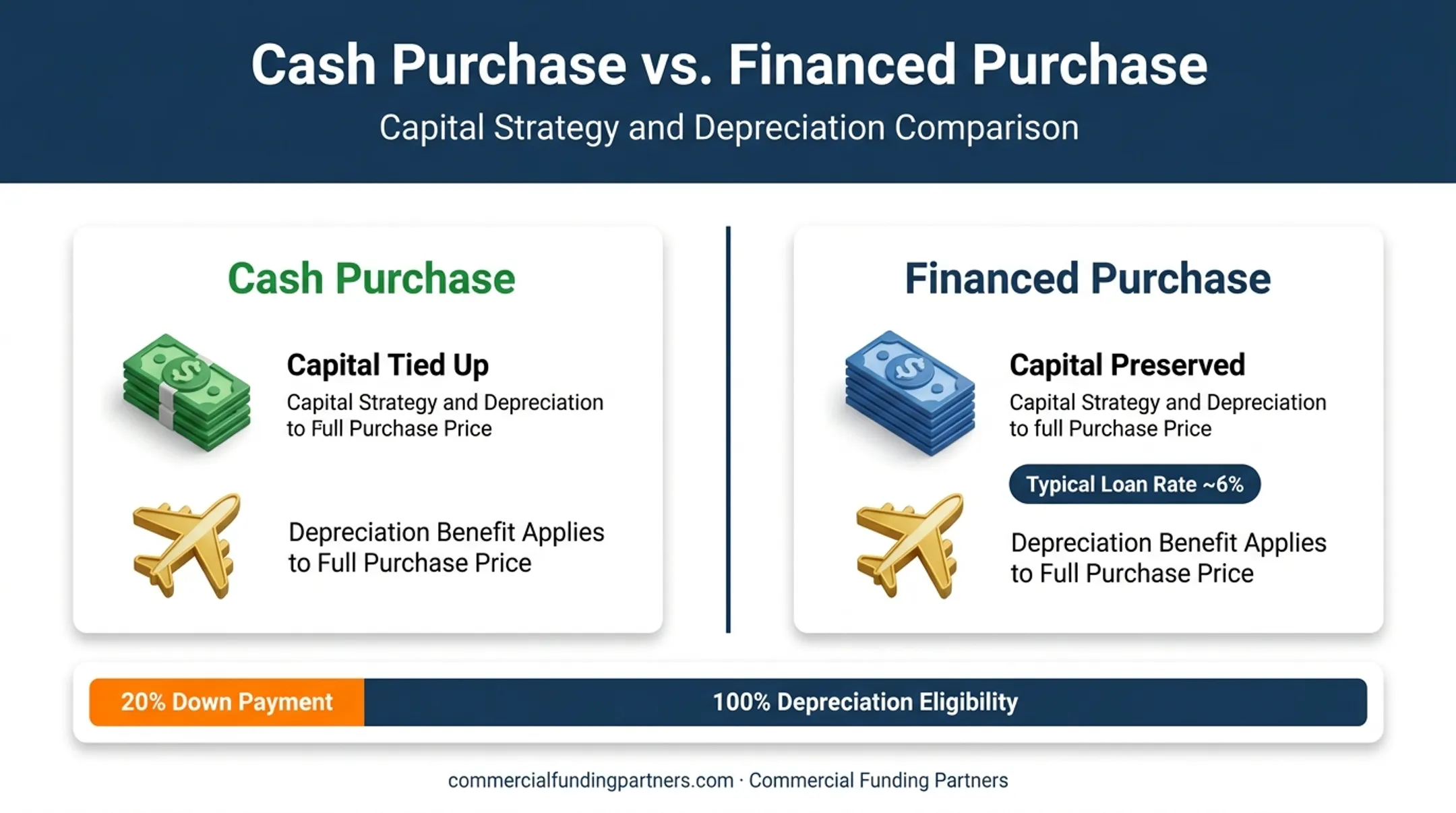 Cash Purchase vs. Financed Purchase

Capital Strategy and Depreciation Comparison

Cash Purchase

Capital Tied Up

Capital Strategy and Depreciation to Full Purchase Price

Depreciation Benefit Applies to Full Purchase Price

Financed Purchase

Capital Preserved

Capital Strategy and Depreciation to full Purchase Price

Typical Loan Rate ~6%

Depreciation Benefit Applies to Full Purchase Price

20% Down Payment

100% Depreciation Eligibility

commercialfundingpartners.com · Commercial Funding Partners